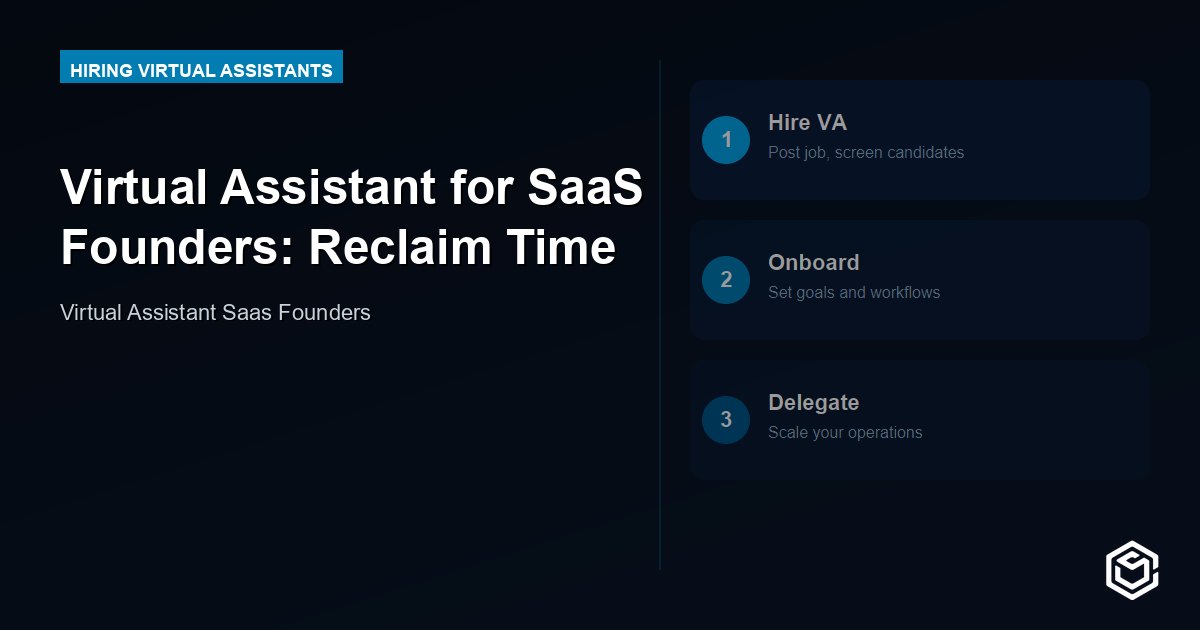 HIRING VIRTUAL ASSISTANTS

Virtual Assistant for SaaS Founders: Reclaim Time

Virtual Assistant Saas Founders

1
Hire VA
Post job, screen candidates

2
Onboard
Set goals and workflows

3
Delegate
Scale your operations